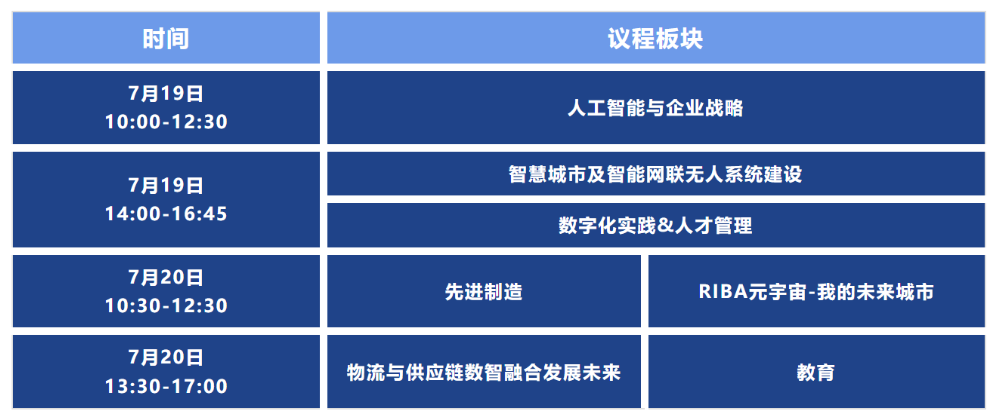 | 时间 | 议程板块 | |
|---|---|---|
| 7月19日 10:00-12:30 | 人工智能与企业战略 | |
| 7月19日 14:00-16:45 | 智慧城市及智能网联无人系统建设 | |
| | 数字化实践&人才管理 | |
| 7月20日 10:30-12:30 | 先进制造 | RIBA元宇宙-我的未来城市 |
| 7月20日 13:30-17:00 | 物流与供应链数智融合发展未来 | 教育 |